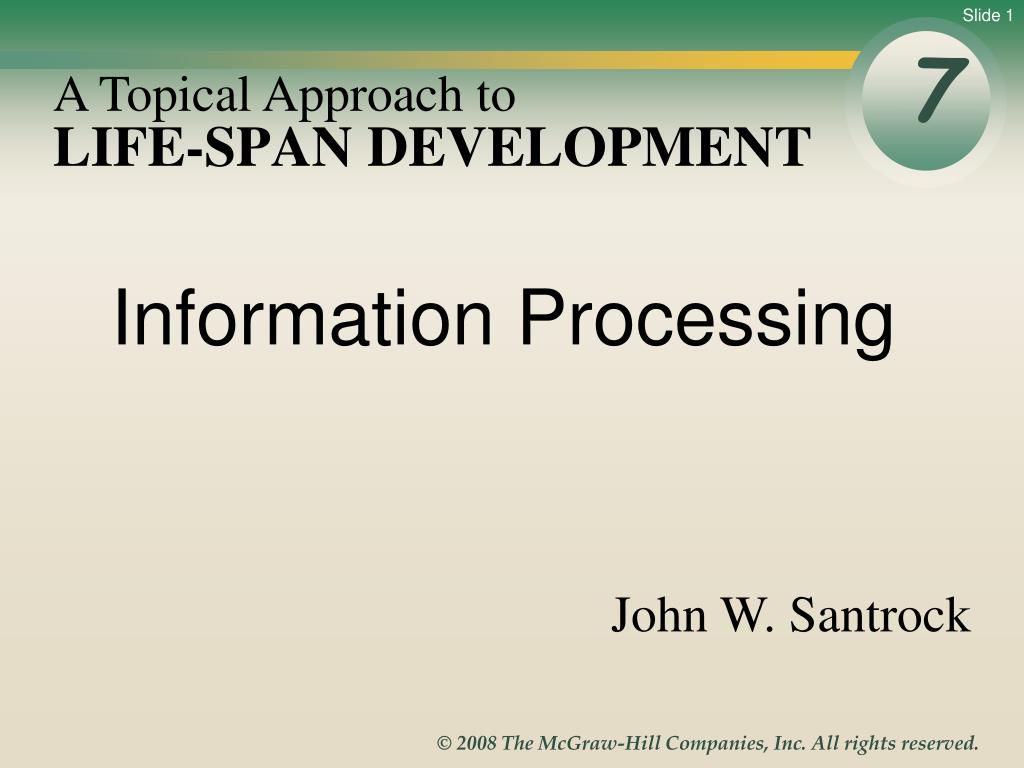 Slide 1

A Topical Approach to
LIFE-SPAN DEVELOPMENT

7

Information Processing

John W. Santrock

© 2008 The McGraw-Hill Companies, Inc. All rights reserved.